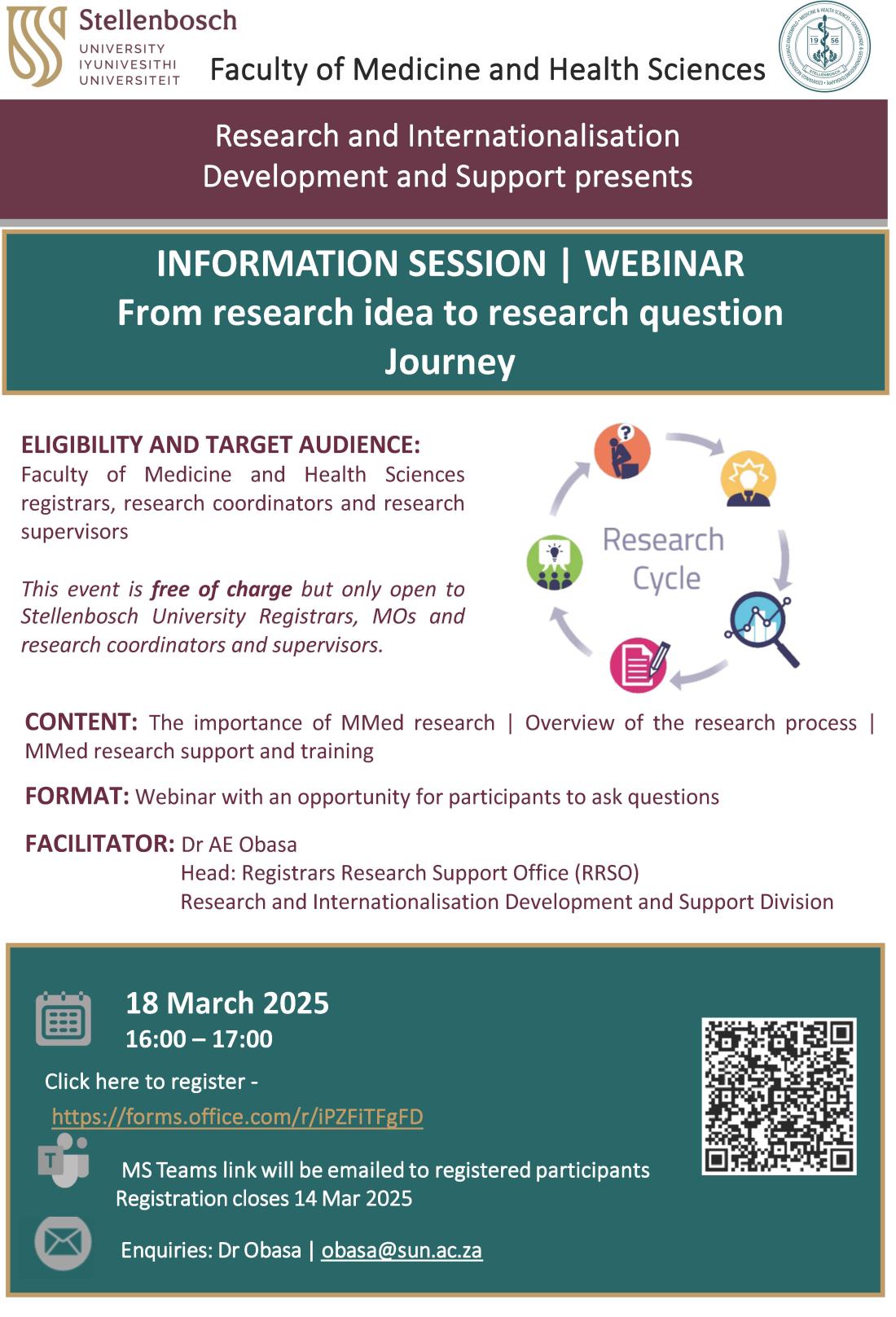 Stellenbosch
UNIVERSITY
IYUNIVESITHI
UNIVERSITEIT

Faculty of Medicine and Health Sciences

19 56
STELLENBOSCH

Research and Internationalisation Development and Support presents

INFORMATION SESSION | WEBINAR
From research idea to research question Journey

ELIGIBILITY AND TARGET AUDIENCE:
Faculty of Medicine and Health Sciences registrars, research coordinators and research supervisors

This event is free of charge but only open to Stellenbosch University Registrars, MOs and research coordinators and supervisors.

Research Cycle

CONTENT: The importance of MMed research | Overview of the research process | MMed research support and training

FORMAT: Webinar with an opportunity for participants to ask questions

FACILITATOR: Dr AE Obasa
Head: Registrars Research Support Office (RRSO)
Research and Internationalisation Development and Support Division

18 March 2025
16:00 – 17:00

Click here to register -
https://forms.office.com/r/iPZFiTFgFD

MS Teams link will be emailed to registered participants
Registration closes 14 Mar 2025

Enquiries: Dr Obasa | obasa@sun.ac.za